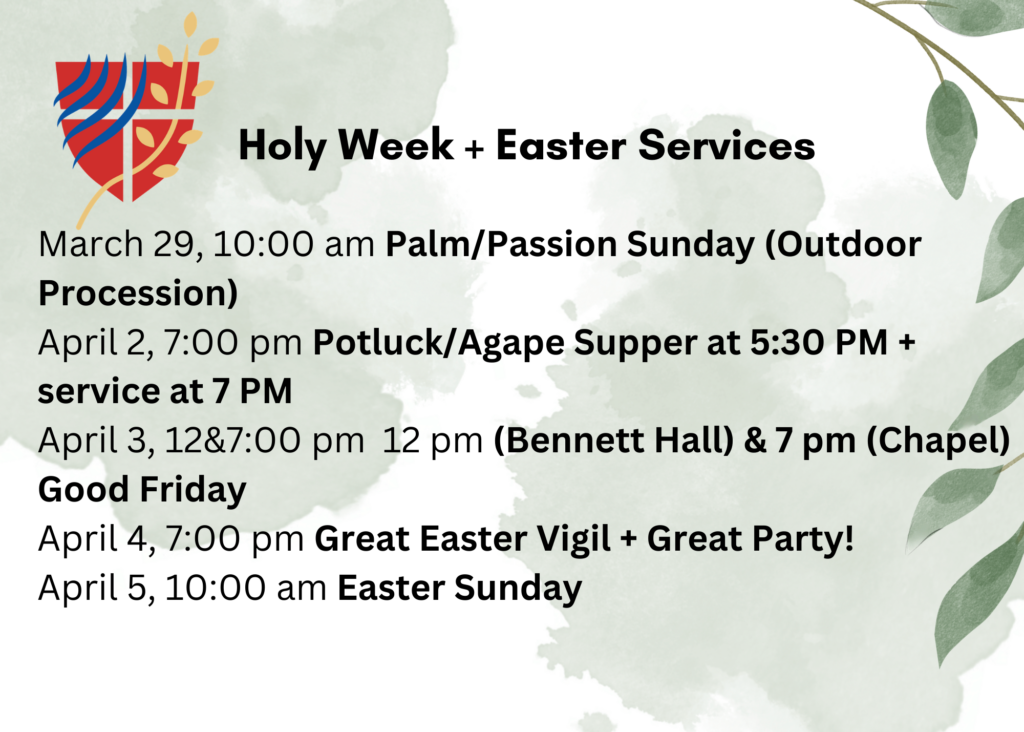 Holy Week + Easter Services

March 29, 10:00 am Palm/Passion Sunday (Outdoor Procession)
April 2, 7:00 pm Potluck/Agape Supper at 5:30 PM + service at 7 PM
April 3, 12&7:00 pm 12 pm (Bennett Hall) & 7 pm (Chapel) Good Friday
April 4, 7:00 pm Great Easter Vigil + Great Party!
April 5, 10:00 am Easter Sunday